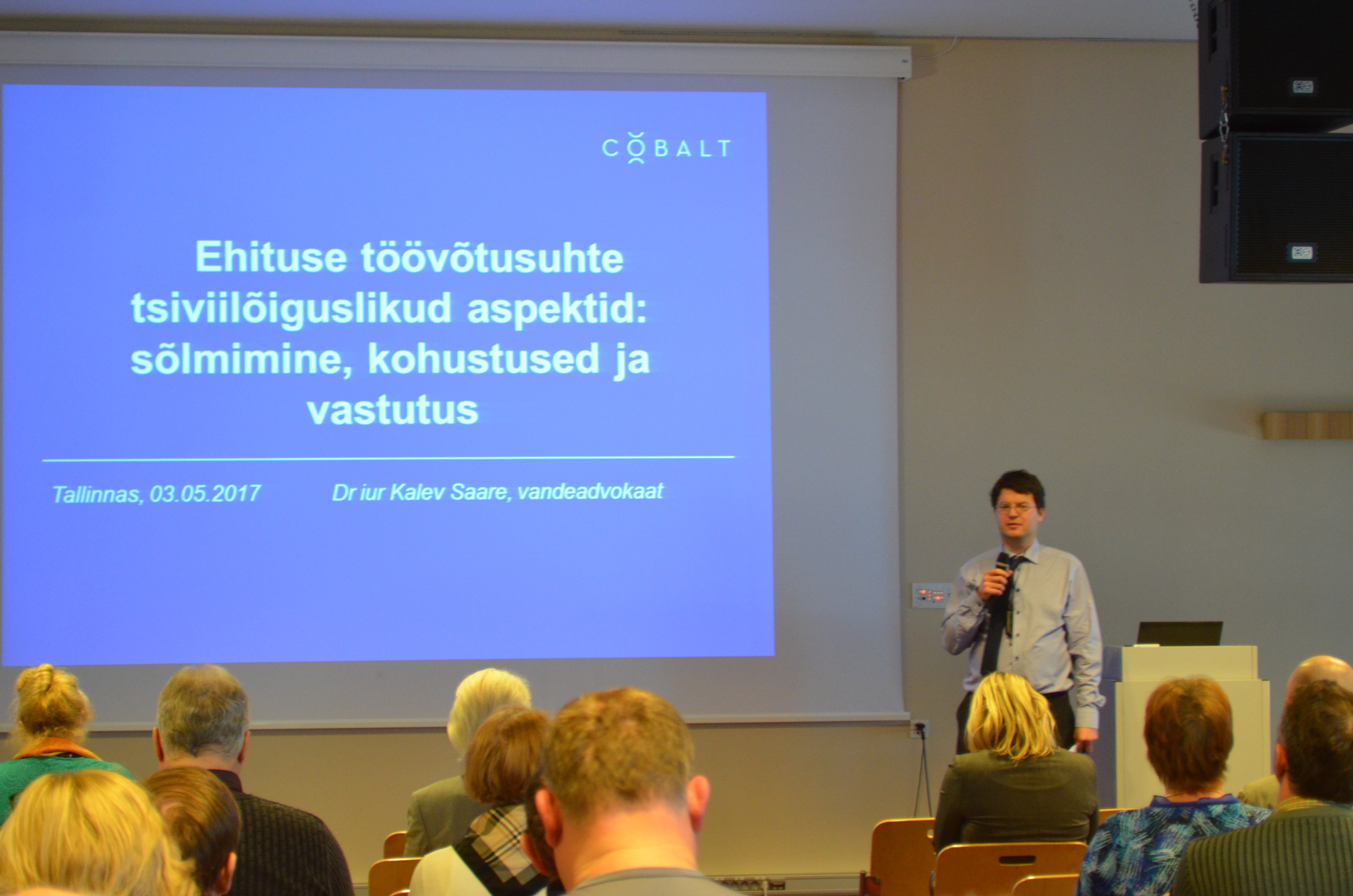 COBALT

Ehituse töövõtusuhte tsiviilõiguslikud aspektid: sõlmimine, kohustused ja vastutus

Tallinnas, 03.05.2017

Dr iur Kalev Saare, vandeadvokaat